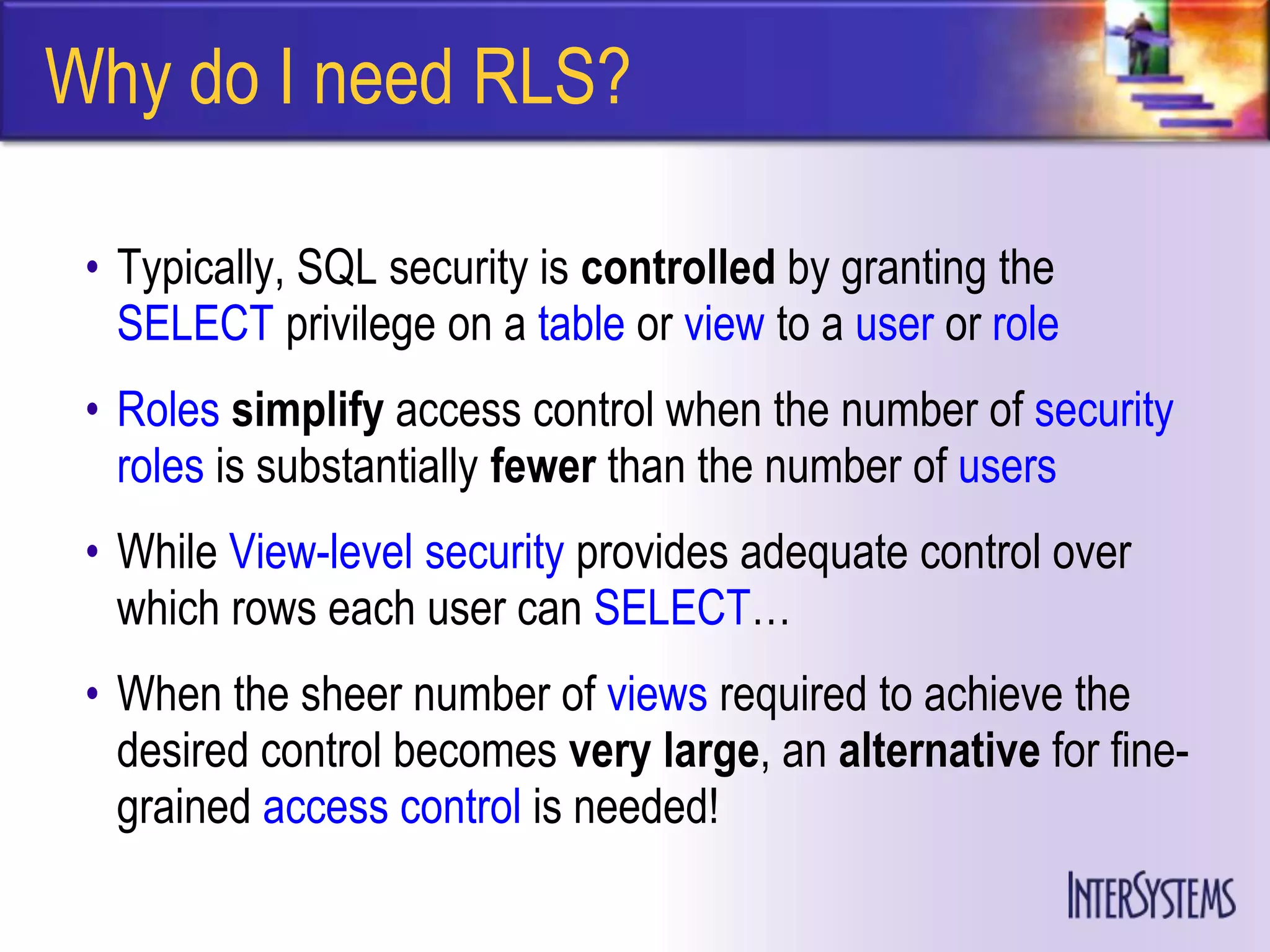 Why do I need RLS?

• Typically, SQL security is controlled by granting the SELECT privilege on a table or view to a user or role

• Roles simplify access control when the number of security roles is substantially fewer than the number of users

• While View-level security provides adequate control over which rows each user can SELECT…

• When the sheer number of views required to achieve the desired control becomes very large, an alternative for fine-grained access control is needed!

INTERSYSTEMS